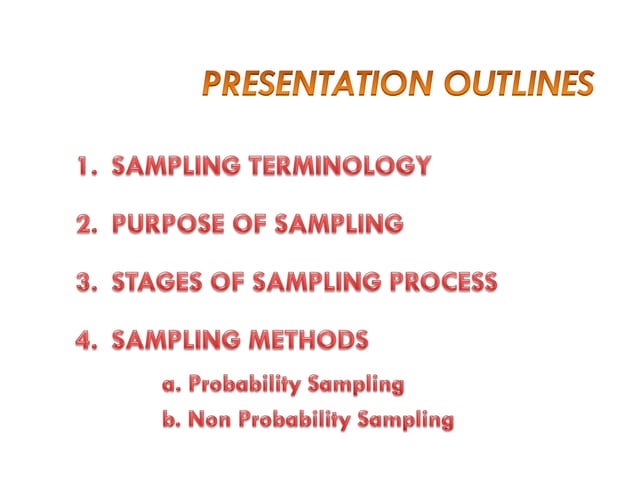 PRESENTATION OUTLINES

1. SAMPLING TERMINOLOGY

2. PURPOSE OF SAMPLING

3. STAGES OF SAMPLING PROCESS

4. SAMPLING METHODS

a. Probability Sampling

b. Non Probability Sampling